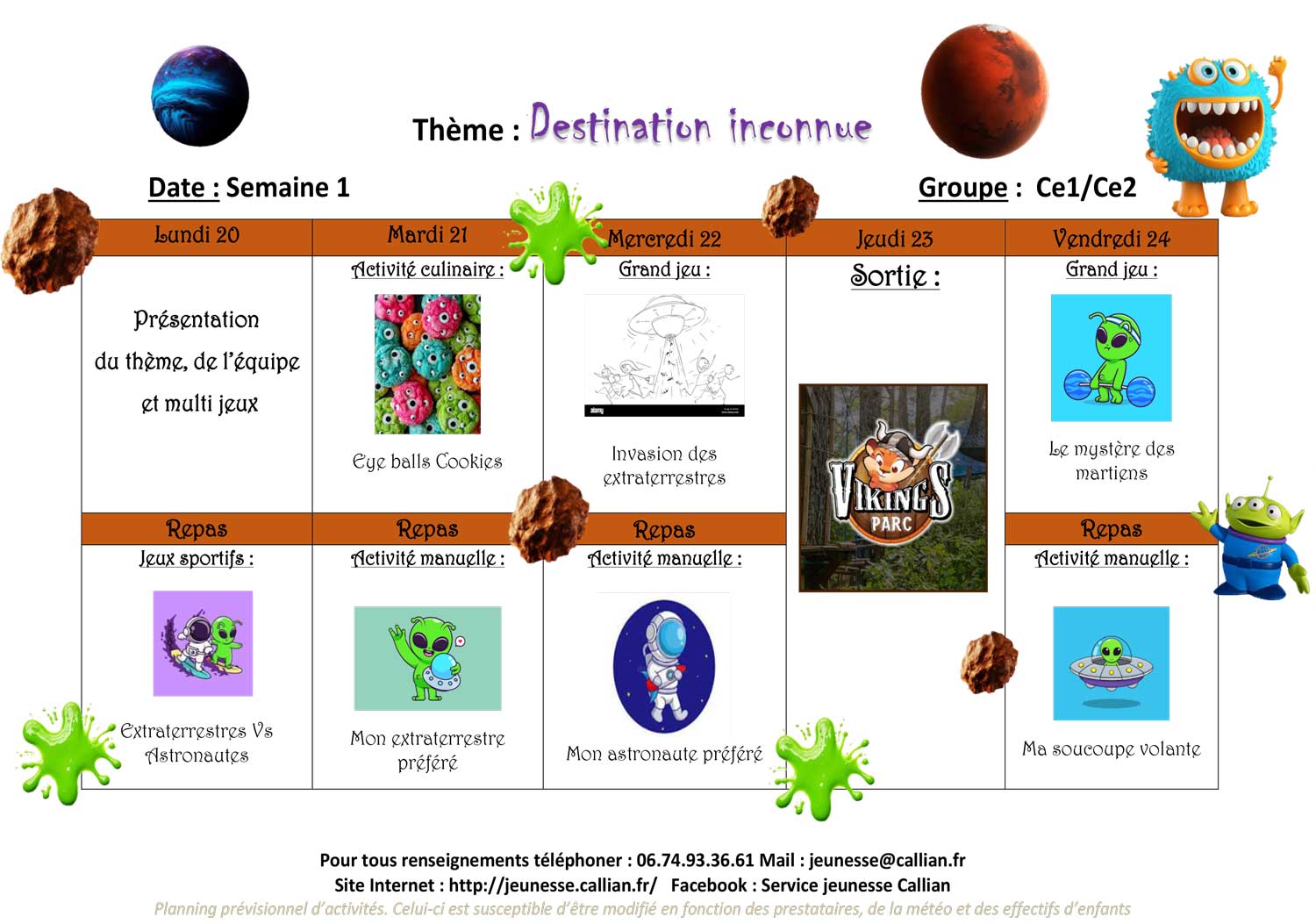 Thème : Destination inconnue

Date : Semaine 1

Groupe : Ce1/Ce2

| Lundi 20 | Mardi 21 | Mercredi 22 | Jeudi 23 | Vendredi 24 |
|---|---|---|---|---|
| Présentation du thème, de l'équipe et multi jeux | Activité culinaire : Eye balls Cookies | Grand jeu : Invasion des extraterrestres | Sortie : VIKINGS PARC | Grand jeu : Le mystère des martiens |
| Repas | Repas | Repas | | Repas |
| Jeux sportifs : Extraterrestres Vs Astronautes | Activité manuelle : Mon extraterrestre préféré | Activité manuelle : Mon astronaute préféré | | Activité manuelle : Ma soucoupe volante |

Pour tous renseignements téléphoner : 06.74.93.36.61 Mail : jeunesse@callian.fr
Site Internet : http://jeunesse.callian.fr/ Facebook : Service jeunesse Callian
Planning prévisionnel d'activités. Celui-ci est susceptible d'être modifié en fonction des prestataires, de la météo et des effectifs d'enfants